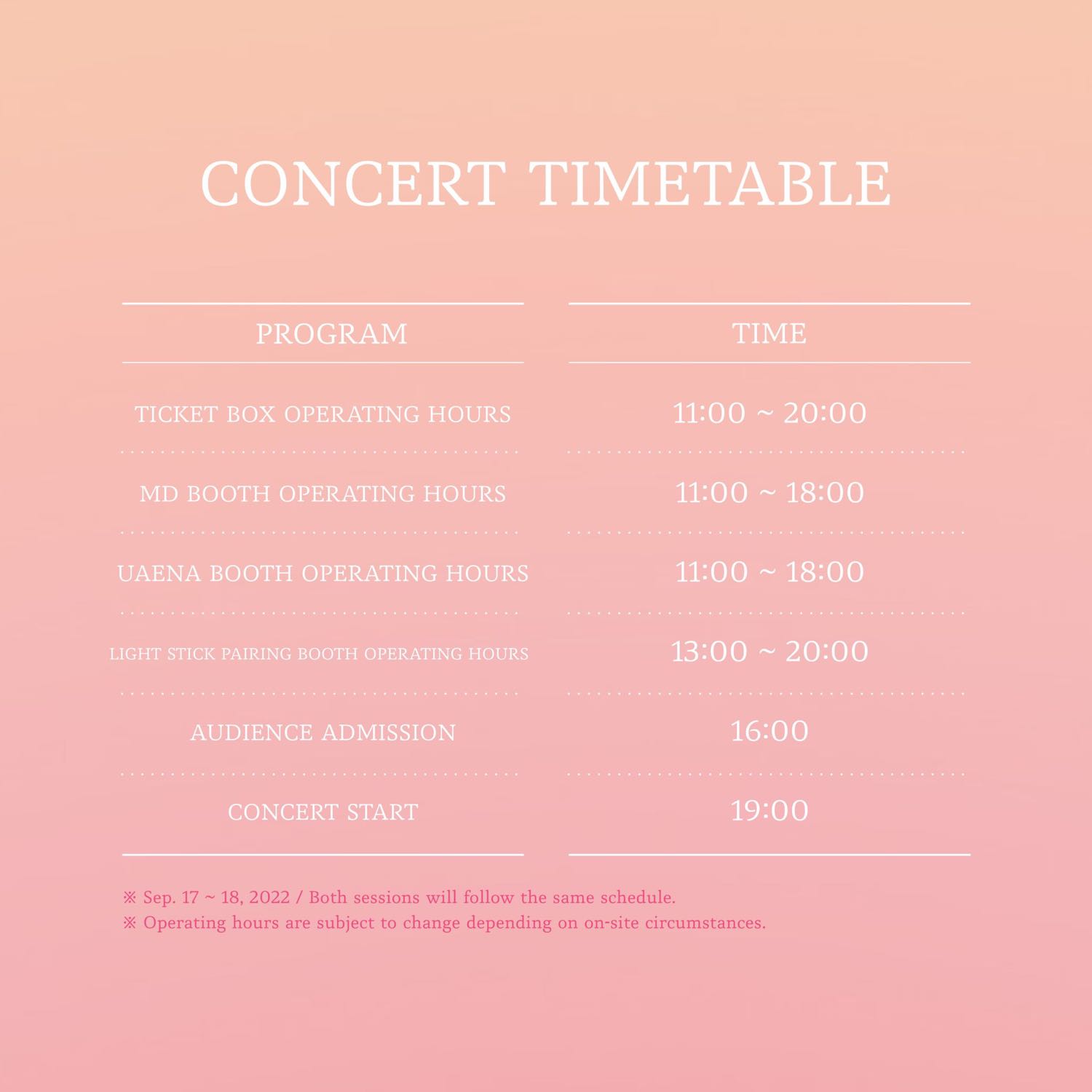 CONCERT TIMETABLE

| PROGRAM | TIME |
|---|---|
| TICKET BOX OPERATING HOURS | 11:00 ~ 20:00 |
| MD BOOTH OPERATING HOURS | 11:00 ~ 18:00 |
| UAENA BOOTH OPERATING HOURS | 11:00 ~ 18:00 |
| LIGHT STICK PAIRING BOOTH OPERATING HOURS | 13:00 ~ 20:00 |
| AUDIENCE ADMISSION | 16:00 |
| CONCERT START | 19:00 |

※ Sep. 17 ~ 18, 2022 / Both sessions will follow the same schedule.
※ Operating hours are subject to change depending on on-site circumstances.